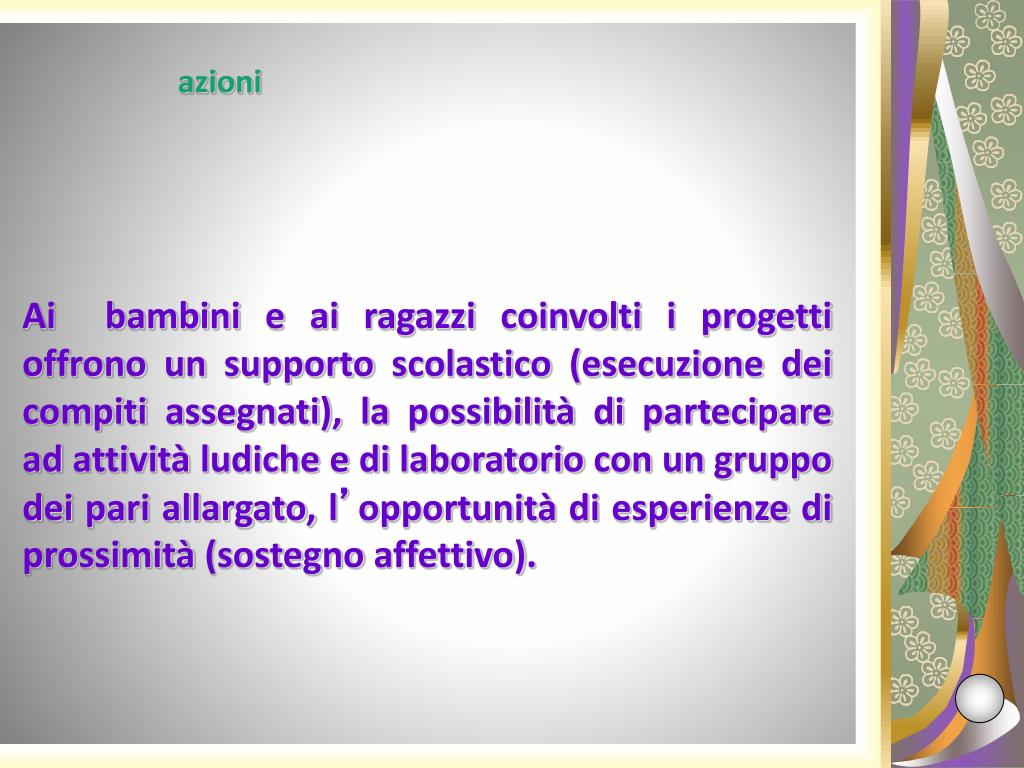 azioni

Ai bambini e ai ragazzi coinvolti i progetti offrono un supporto scolastico (esecuzione dei compiti assegnati), la possibilità di partecipare ad attività ludiche e di laboratorio con un gruppo dei pari allargato, l’opportunità di esperienze di prossimità (sostegno affettivo).